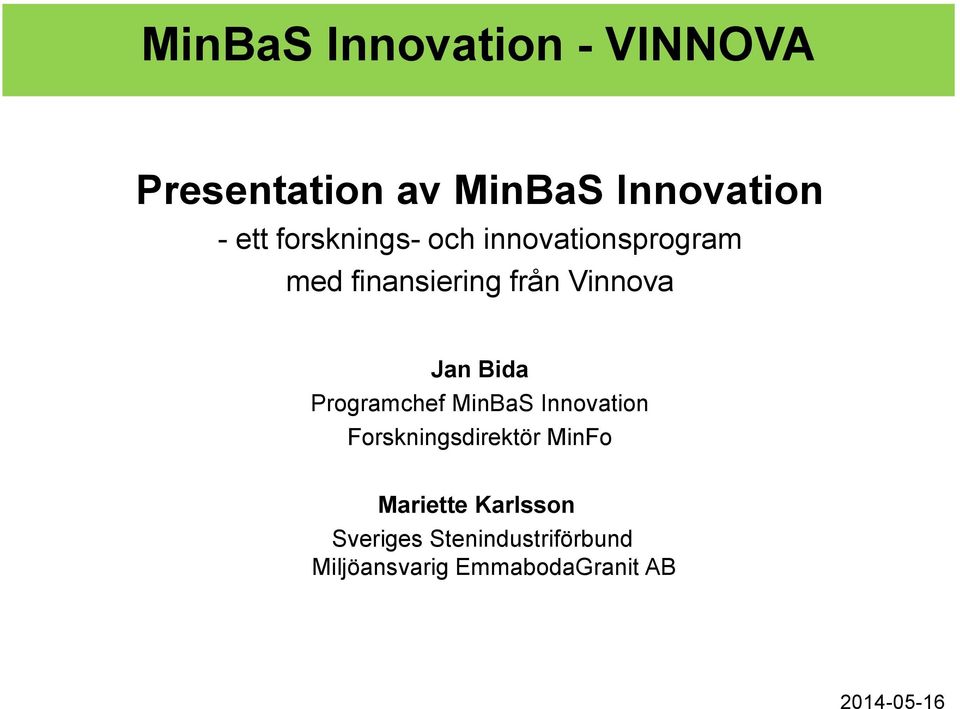 MinBaS Innovation - VINNOVA

Presentation av MinBaS Innovation
- ett forsknings- och innovationsprogram med finansiering från Vinnova

Jan Bida
Programchef MinBaS Innovation
Forskningsdirektör MinFo

Mariette Karlsson
Sveriges Stenindustriförbund
Miljöansvarig EmmabodaGranit AB

2014-05-16